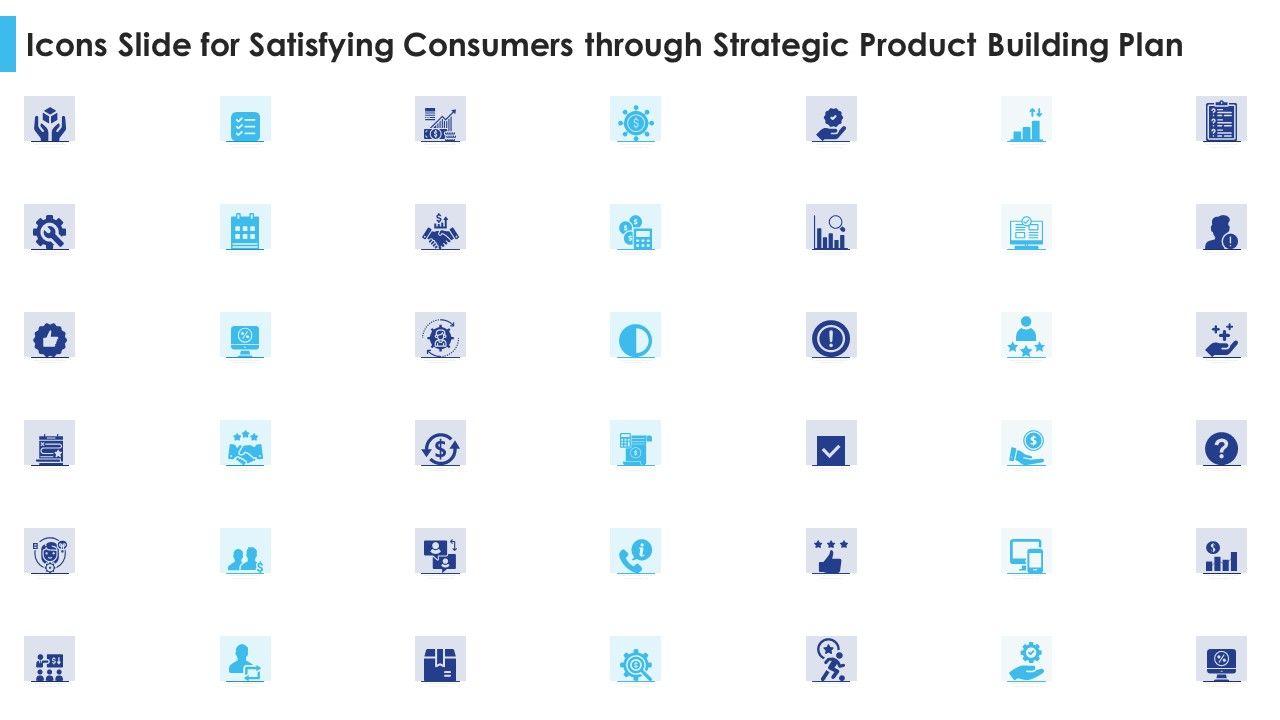 Icons Slide for Satisfying Consumers through Strategic Product Building Plan